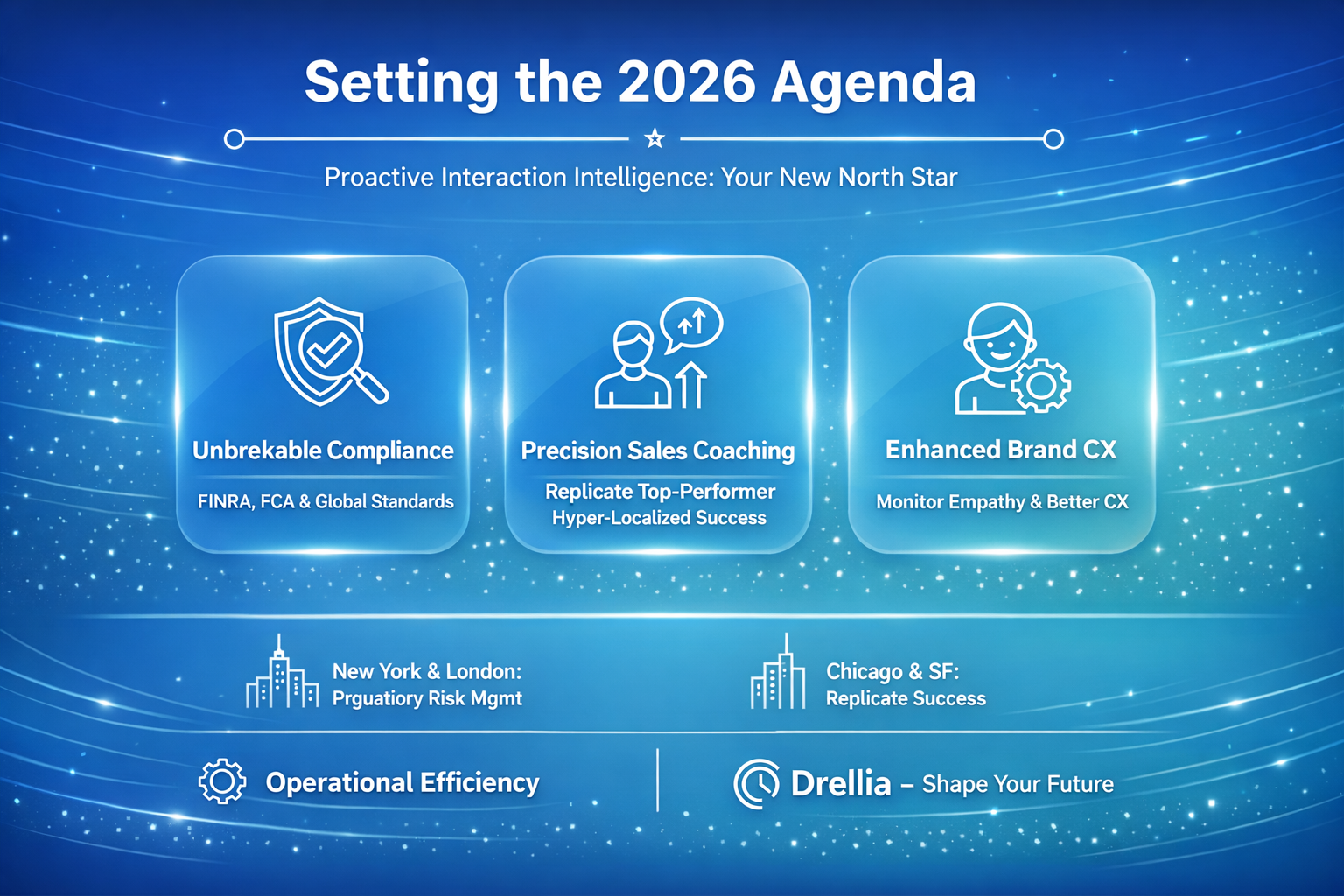 Setting the 2026 Agenda

Proactive Interaction Intelligence: Your New North Star

Unbrekable Compliance

FINRA, FCA & Global Standards

Precision Sales Coaching

Replicate Top-Performer Hyper-Localized Success

Enhanced Brand CX

Monitor Empathy & Better CX

New York & London: Prguatiory Risk Mgmt

Chicago & SF: Replicate Success

Operational Efficiency

Drellia – Shape Your Future